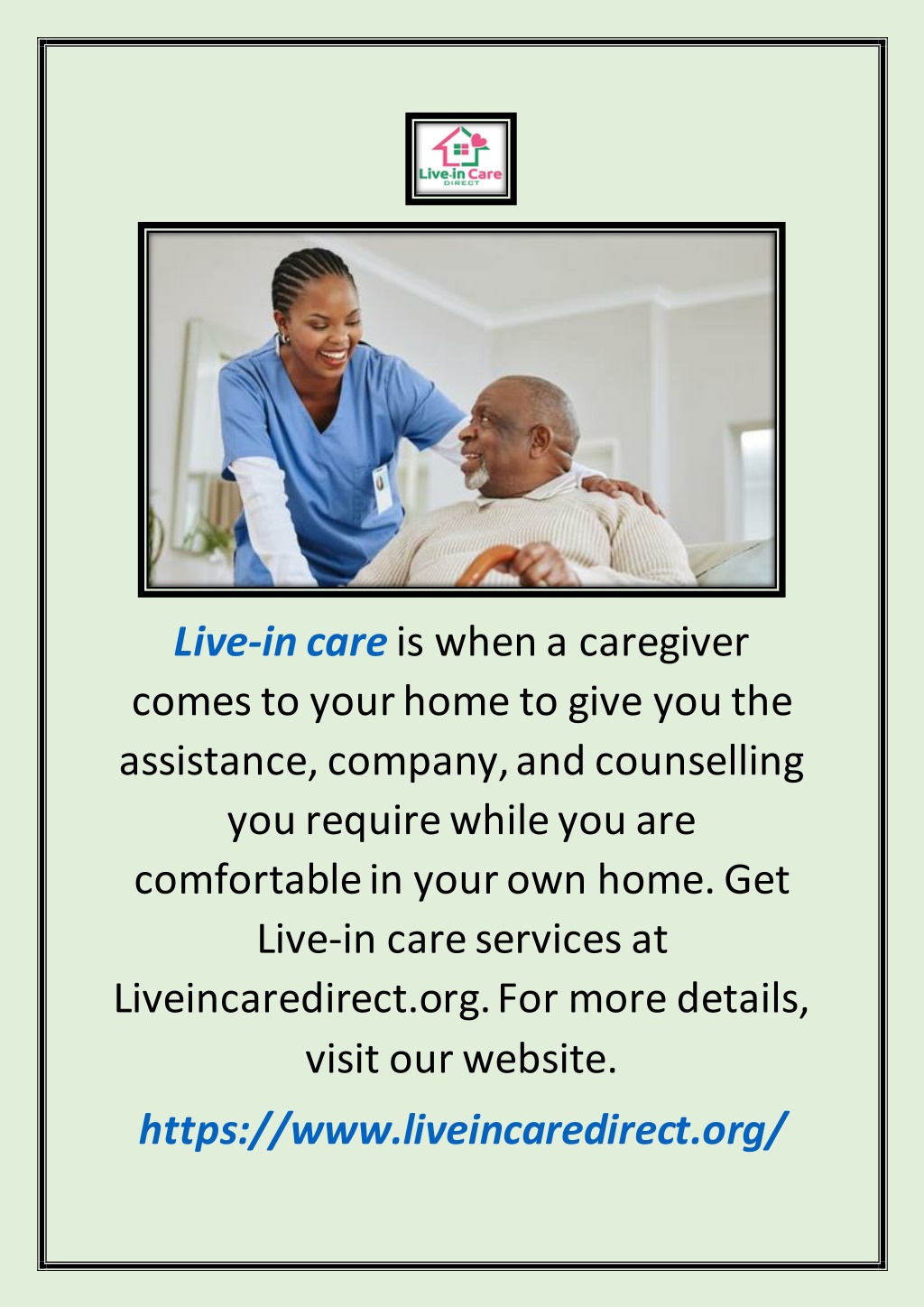 Live-in Care
DIRECT

Live-in care is when a caregiver comes to your home to give you the assistance, company, and counselling you require while you are comfortable in your own home. Get Live-in care services at Liveincaredirect.org. For more details, visit our website.

https://www.liveincaredirect.org/